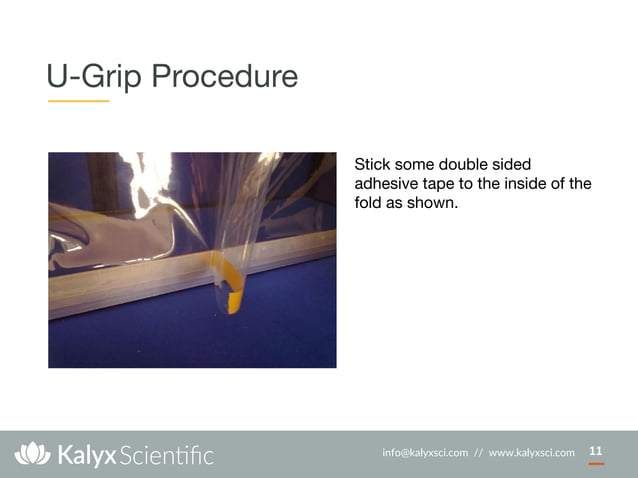 U-Grip Procedure

Stick some double sided adhesive tape to the inside of the fold as shown.

Kalyx Scientific

info@kalyxsci.com // www.kalyxsci.com 11